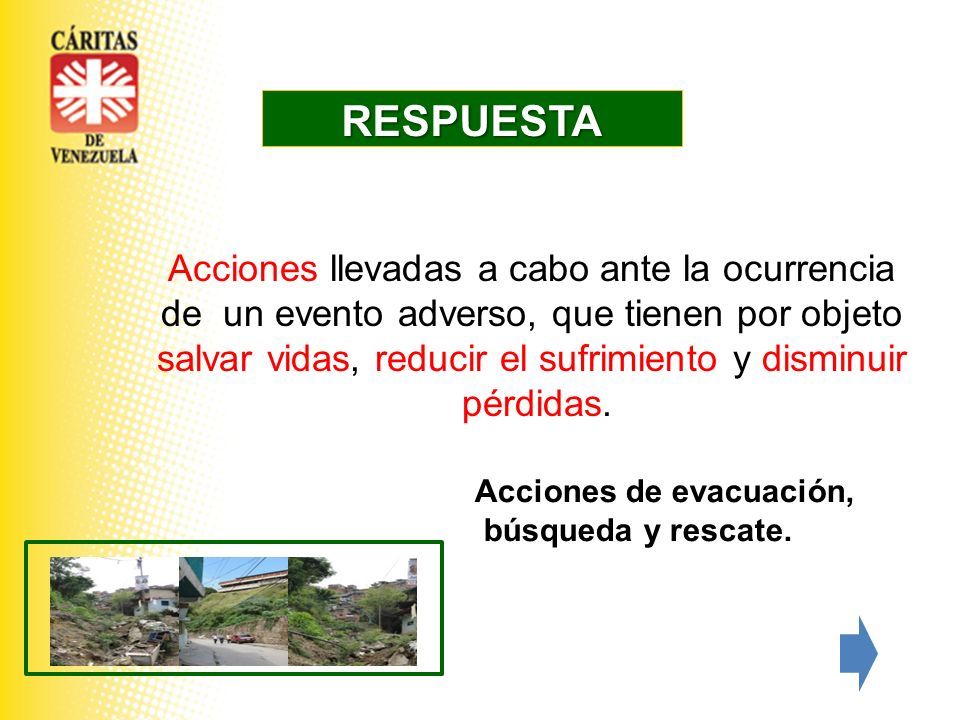 CÁRITAS
DE
VENEZUELA

RESPUESTA

Acciones llevadas a cabo ante la ocurrencia de un evento adverso, que tienen por objeto salvar vidas, reducir el sufrimiento y disminuir pérdidas.

Acciones de evacuación, búsqueda y rescate.